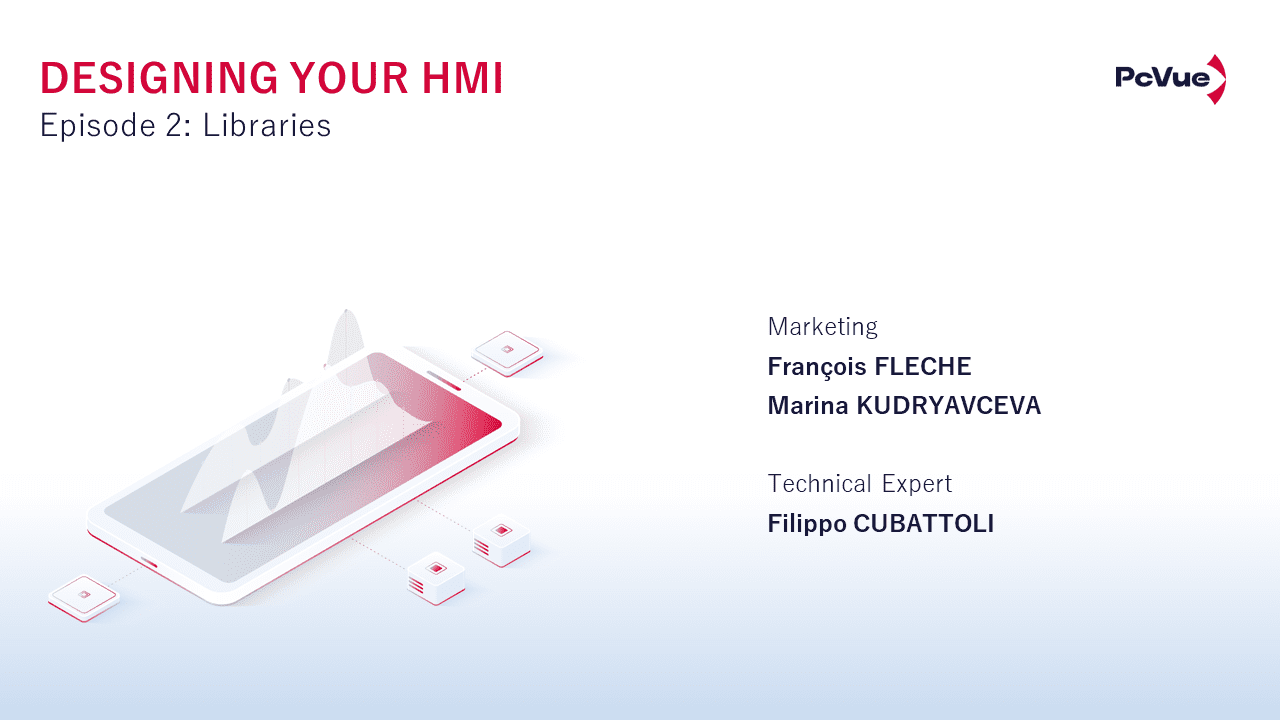 DESIGNING YOUR HMI
Episode 2: Libraries

PcVue

Marketing
François FLECHE
Marina KUDRYAVCEVA

Technical Expert
Filippo CUBATTOLI